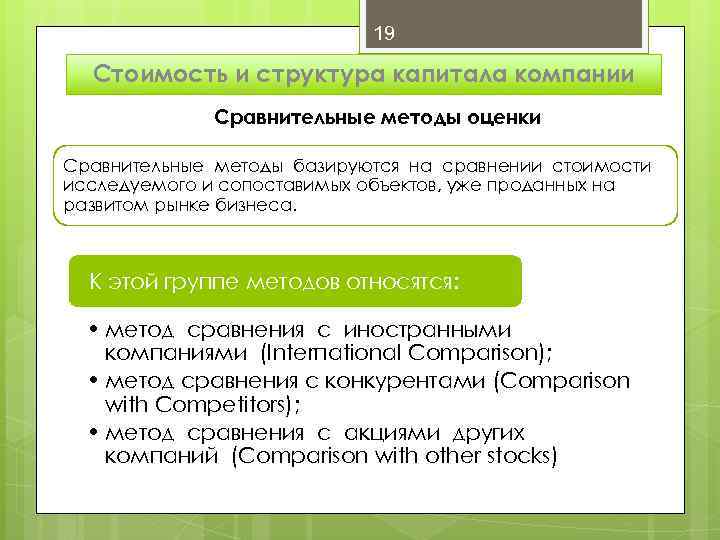 19

Стоимость и структура капитала компании

Сравнительные методы оценки

Сравнительные методы базируются на сравнении стоимости исследуемого и сопоставимых объектов, уже проданных на развитом рынке бизнеса.

К этой группе методов относятся:

• метод сравнения с иностранными компаниями (International Comparison);
• метод сравнения с конкурентами (Comparison with Competitors);
• метод сравнения с акциями других компаний (Comparison with other stocks)